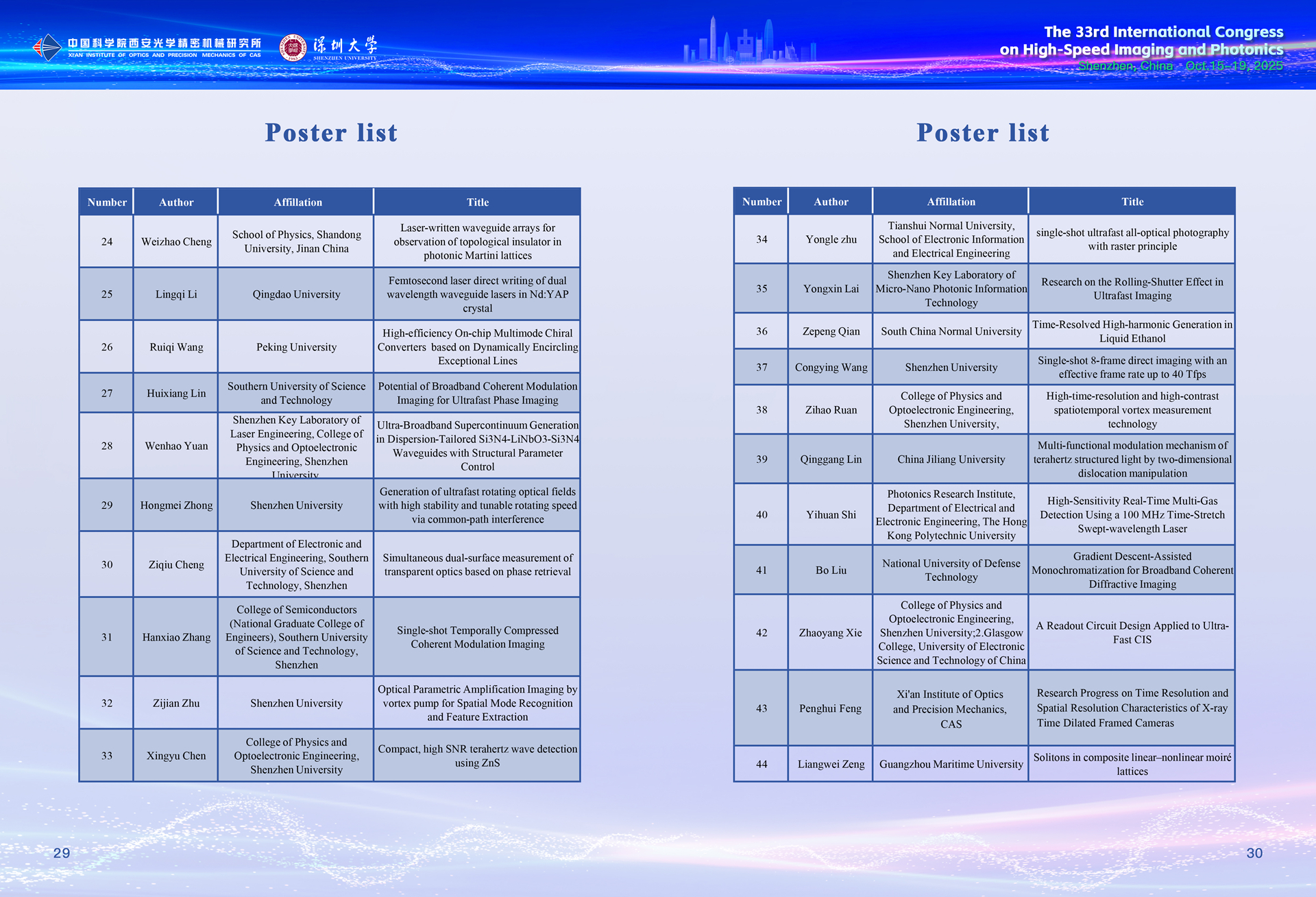 中国科学院西安光学精密机械研究所
XI'AN INSTITUTE OF OPTICS AND PRECISION MECHANICS OF CAS

深圳大学
SHENZHEN UNIVERSITY

The 33rd International Congress on High-Speed Imaging and Photonics
Shenzhen, China · Oct.15-19, 2025

Poster list

| Number | Author | Affillation | Title |
|---|---|---|---|
| 24 | Weizhao Cheng | School of Physics, Shandong University, Jinan China | Laser-written waveguide arrays for observation of topological insulator in photonic Martini lattices |
| 25 | Lingqi Li | Qingdao University | Femtosecond laser direct writing of dual wavelength waveguide lasers in Nd:YAP crystal |
| 26 | Ruiqi Wang | Peking University | High-efficiency On-chip Multimode Chiral Converters based on Dynamically Encircling Exceptional Lines |
| 27 | Huixiang Lin | Southern University of Science and Technology | Potential of Broadband Coherent Modulation Imaging for Ultrafast Phase Imaging |
| 28 | Wenhao Yuan | Shenzhen Key Laboratory of Laser Engineering, College of Physics and Optoelectronic Engineering, Shenzhen University | Ultra-Broadband Supercontinuum Generation in Dispersion-Tailored Si3N4-LiNbO3-Si3N4 Waveguides with Structural Parameter Control |
| 29 | Hongmei Zhong | Shenzhen University | Generation of ultrafast rotating optical fields with high stability and tunable rotating speed via common-path interference |
| 30 | Ziqiu Cheng | Department of Electronic and Electrical Engineering, Southern University of Science and Technology, Shenzhen | Simultaneous dual-surface measurement of transparent optics based on phase retrieval |
| 31 | Hanxiao Zhang | College of Semiconductors (National Graduate College of Engineers), Southern University of Science and Technology, Shenzhen | Single-shot Temporally Compressed Coherent Modulation Imaging |
| 32 | Zijian Zhu | Shenzhen University | Optical Parametric Amplification Imaging by vortex pump for Spatial Mode Recognition and Feature Extraction |
| 33 | Xingyu Chen | College of Physics and Optoelectronic Engineering, Shenzhen University | Compact, high SNR terahertz wave detection using ZnS |

29

Poster list

| Number | Author | Affillation | Title |
|---|---|---|---|
| 34 | Yongle zhu | Tianshui Normal University, School of Electronic Information and Electrical Engineering | single-shot ultrafast all-optical photography with raster principle |
| 35 | Yongxin Lai | Shenzhen Key Laboratory of Micro-Nano Photonic Information Technology | Research on the Rolling-Shutter Effect in Ultrafast Imaging |
| 36 | Zepeng Qian | South China Normal University | Time-Resolved High-harmonic Generation in Liquid Ethanol |
| 37 | Congying Wang | Shenzhen University | Single-shot 8-frame direct imaging with an effective frame rate up to 40 Tfps |
| 38 | Zihao Ruan | College of Physics and Optoelectronic Engineering, Shenzhen University, | High-time-resolution and high-contrast spatiotemporal vortex measurement technology |
| 39 | Qinggang Lin | China Jiliang University | Multi-functional modulation mechanism of terahertz structured light by two-dimensional dislocation manipulation |
| 40 | Yihuan Shi | Photonics Research Institute, Department of Electrical and Electronic Engineering, The Hong Kong Polytechnic University | High-Sensitivity Real-Time Multi-Gas Detection Using a 100 MHz Time-Stretch Swept-wavelength Laser |
| 41 | Bo Liu | National University of Defense Technology | Gradient Descent-Assisted Monochromatization for Broadband Coherent Diffractive Imaging |
| 42 | Zhaoyang Xie | College of Physics and Optoelectronic Engineering, Shenzhen University;2.Glasgow College, University of Electronic Science and Technology of China | A Readout Circuit Design Applied to Ultra-Fast CIS |
| 43 | Penghui Feng | Xi'an Institute of Optics and Precision Mechanics, CAS | Research Progress on Time Resolution and Spatial Resolution Characteristics of X-ray Time Dilated Framed Cameras |
| 44 | Liangwei Zeng | Guangzhou Maritime University | Solitons in composite linear–nonlinear moiré lattices |

30